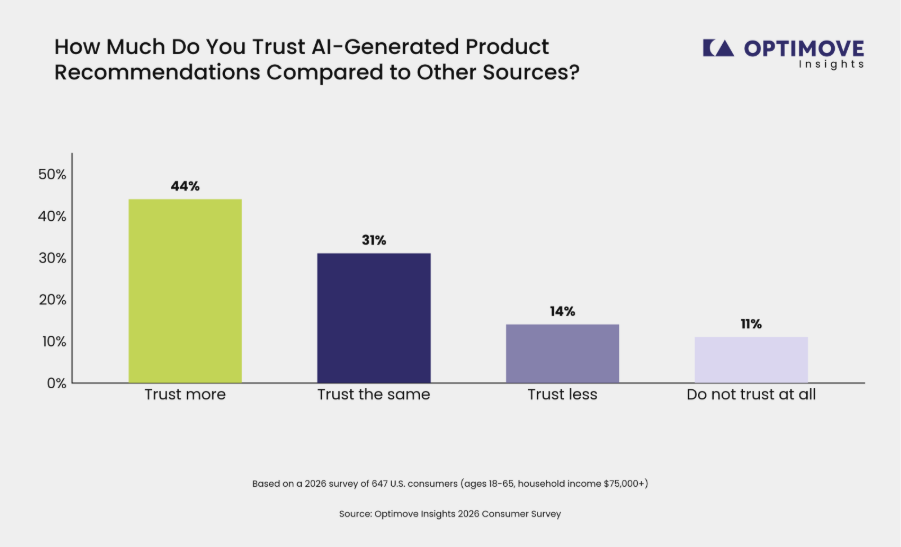 How Much Do You Trust AI-Generated Product Recommendations Compared to Other Sources?

OPTIMOVE
Insights

50%
40%
30%
20%
10%
0%

44%
31%
14%
11%

Trust more
Trust the same
Trust less
Do not trust at all

Based on a 2026 survey of 647 U.S. consumers (ages 18-65, household income $75,000+)

Source: Optimove Insights 2026 Consumer Survey